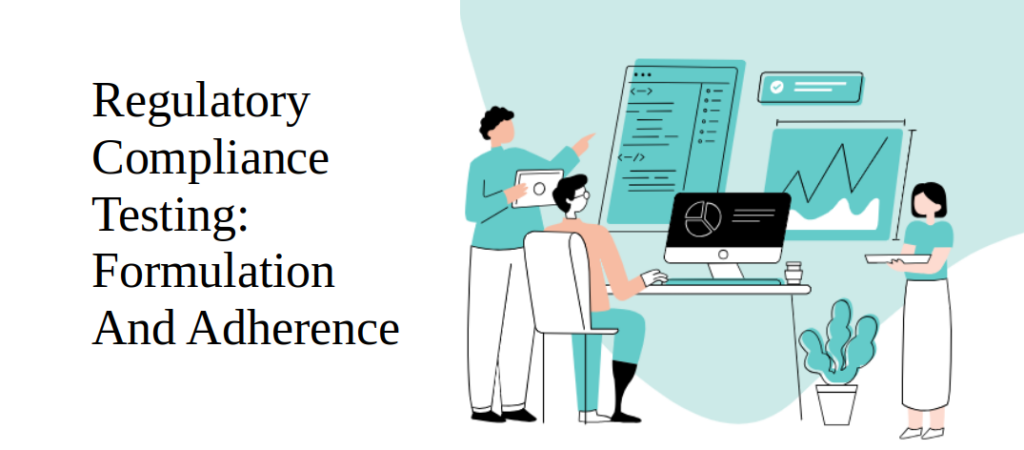 Regulatory Compliance Testing: Formulation And Adherence